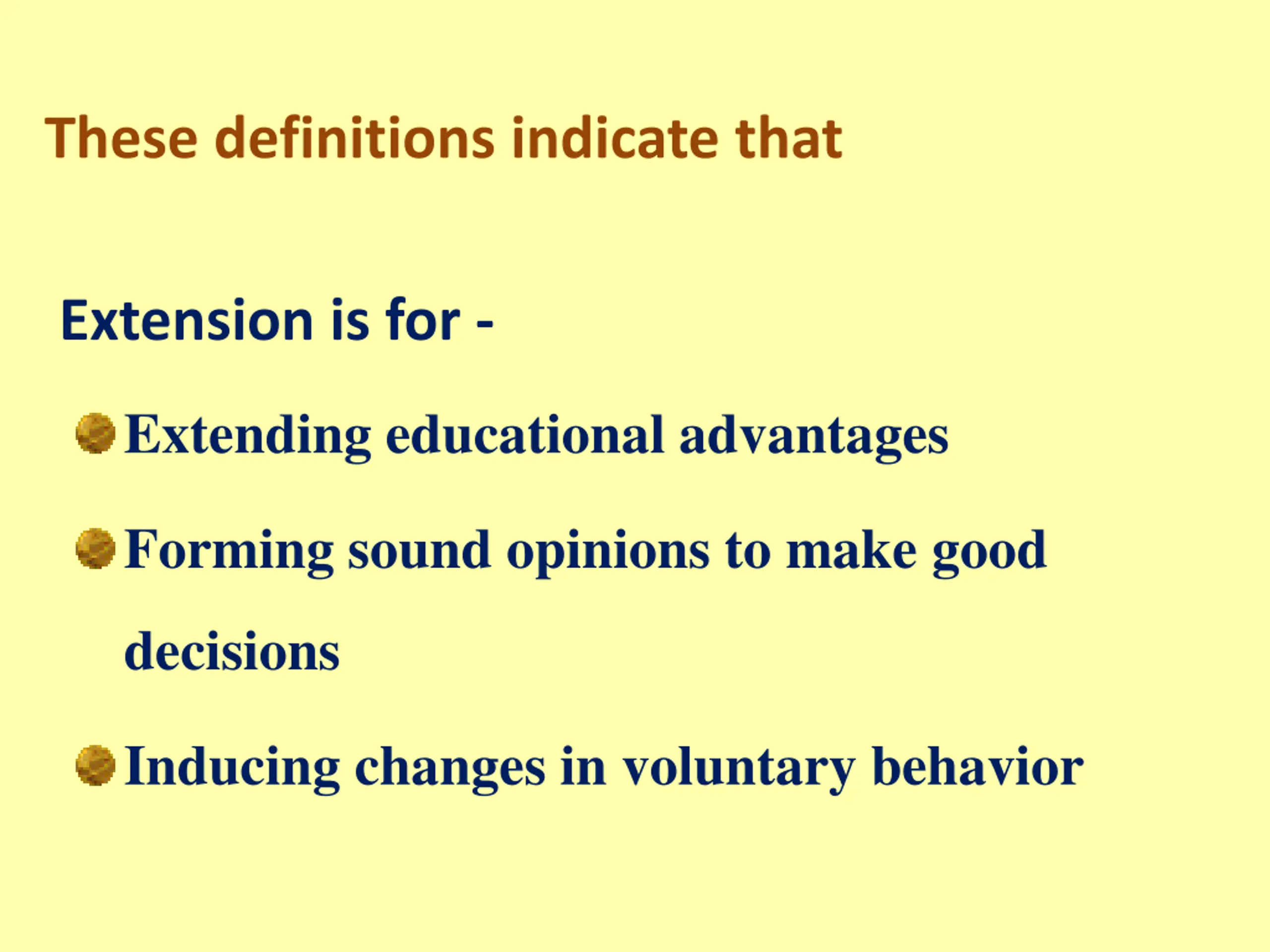 These definitions indicate that

Extension is for -

Extending educational advantages

Forming sound opinions to make good decisions

Inducing changes in voluntary behavior